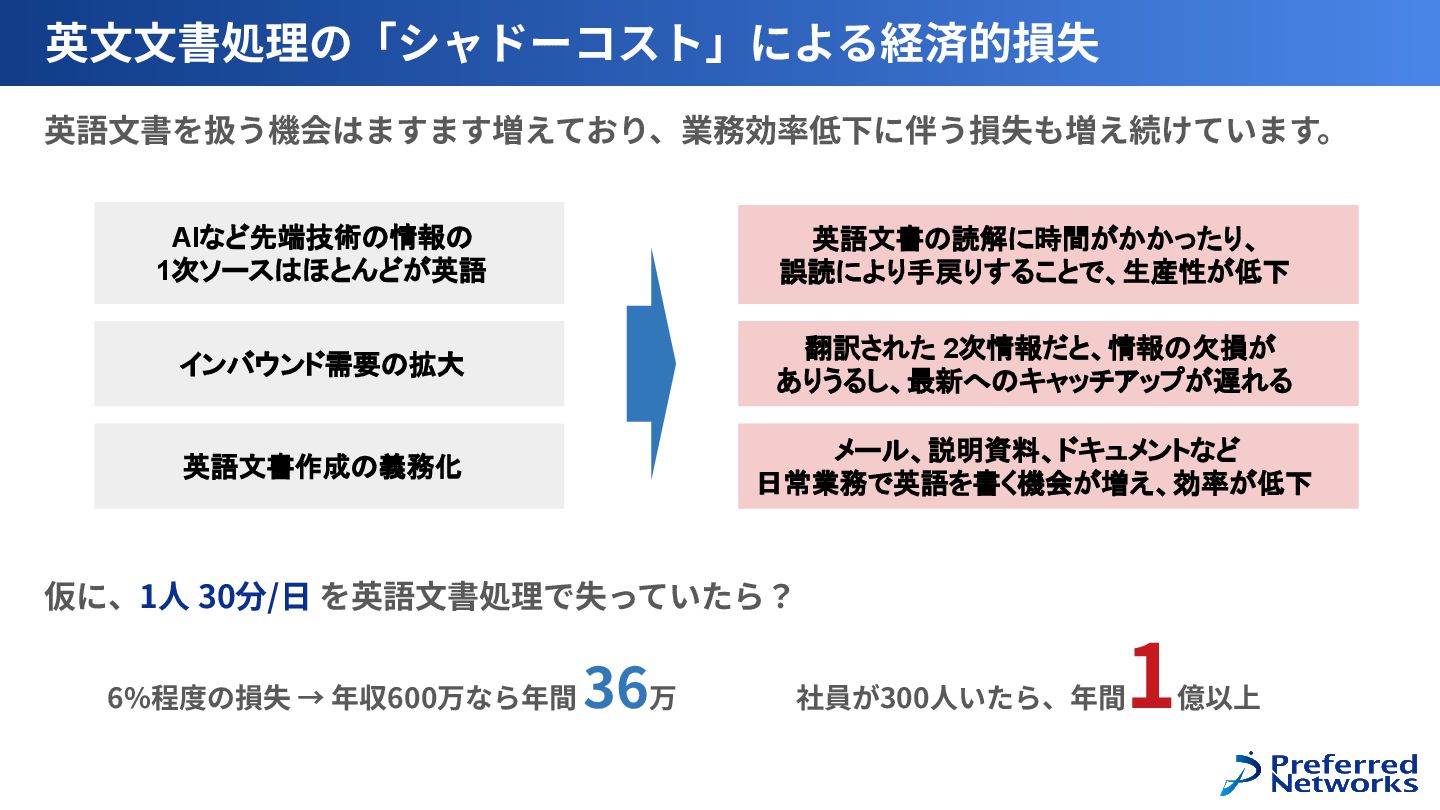 英文文書処理の「シャドーコスト」による経済的損失

英語文書を扱う機会はますます増えており、業務効率低下に伴う損失も増え続けています。

AIなど先端技術の情報の
1次ソースはほとんどが英語

インバウンド需要の拡大

英語文書作成の義務化

英語文書の読解に時間がかかったり、
誤読により手戻りすることで、生産性が低下

翻訳された 2次情報だと、情報の欠損が
ありうるし、最新へのキャッチアップが遅れる

メール、説明資料、ドキュメントなど
日常業務で英語を書く機会が増え、効率が低下

仮に、1人 30分/日 を英語文書処理で失っていたら？

6%程度の損失 → 年収600万なら年間 36万

社員が300人いたら、年間 1 億以上

Preferred Networks